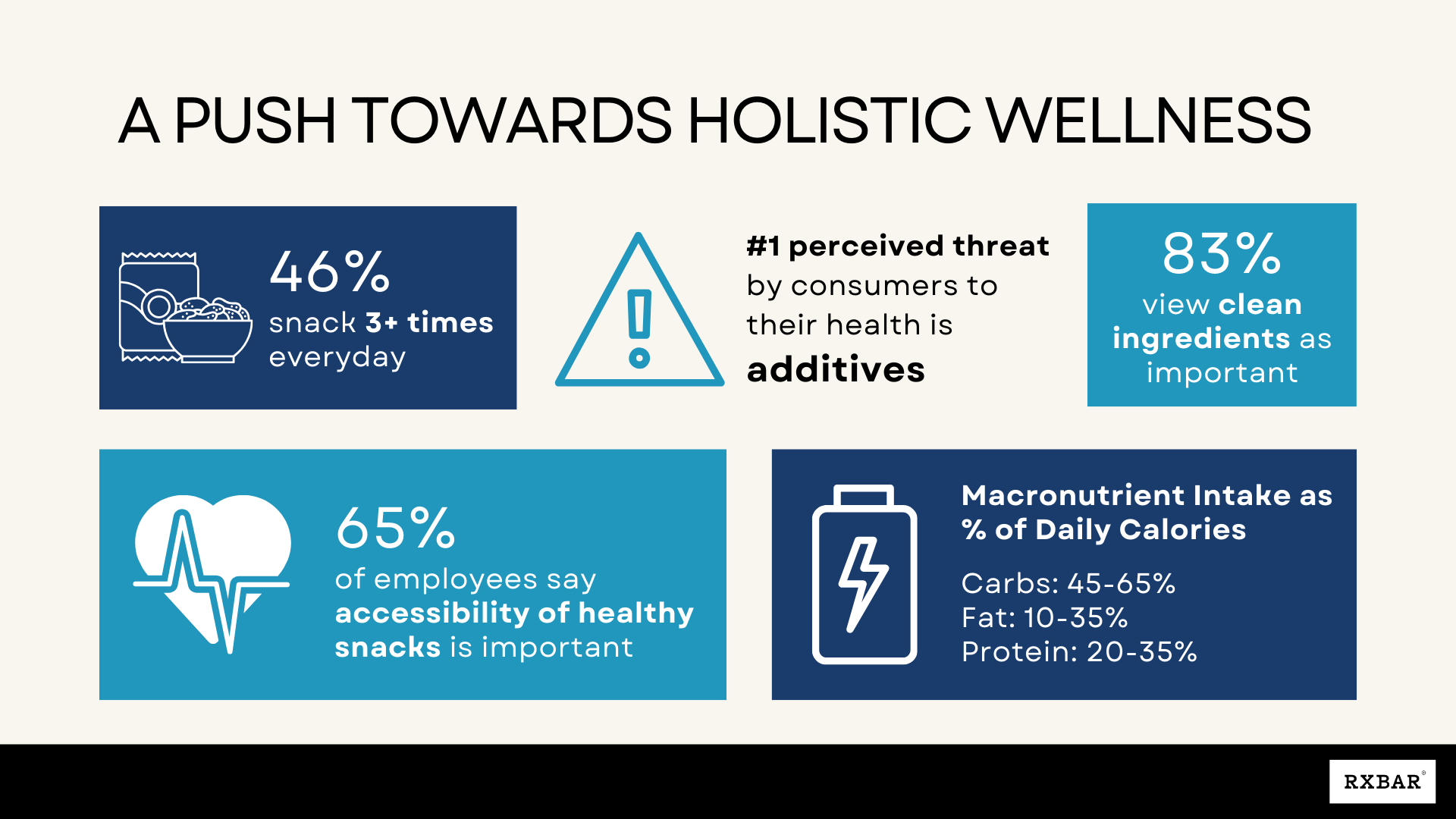 A PUSH TOWARDS HOLISTIC WELLNESS

46%
snack 3+ times everyday

#1 perceived threat by consumers to their health is additives

83%
view clean ingredients as important

65%
of employees say accessibility of healthy snacks is important

Macronutrient Intake as % of Daily Calories

Carbs: 45-65%
Fat: 10-35%
Protein: 20-35%

RXBAR®